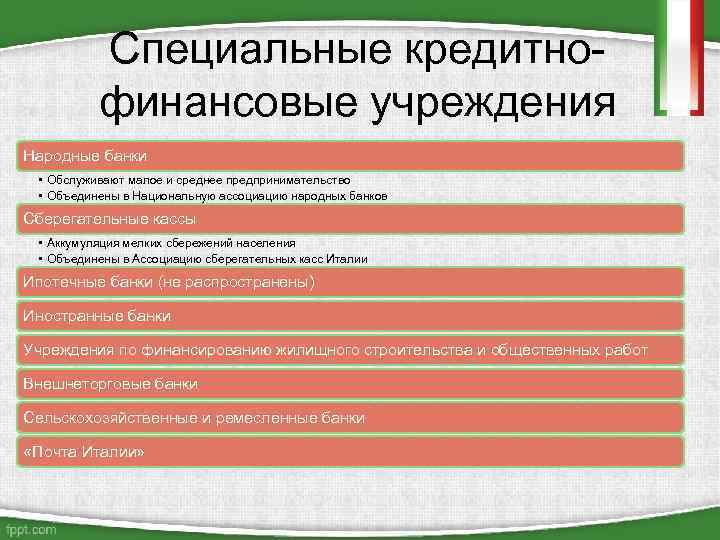 Специальные кредитно-финансовые учреждения

Народные банки

• Обслуживают малое и среднее предпринимательство
• Объединены в Национальную ассоциацию народных банков

Сберегательные кассы

• Аккумуляция мелких сбережений населения
• Объединены в Ассоциацию сберегательных касс Италии

Ипотечные банки (не распространены)

Иностранные банки

Учреждения по финансированию жилищного строительства и общественных работ

Внешнеторговые банки

Сельскохозяйственные и ремесленные банки

«Почта Италии»

fppt.com